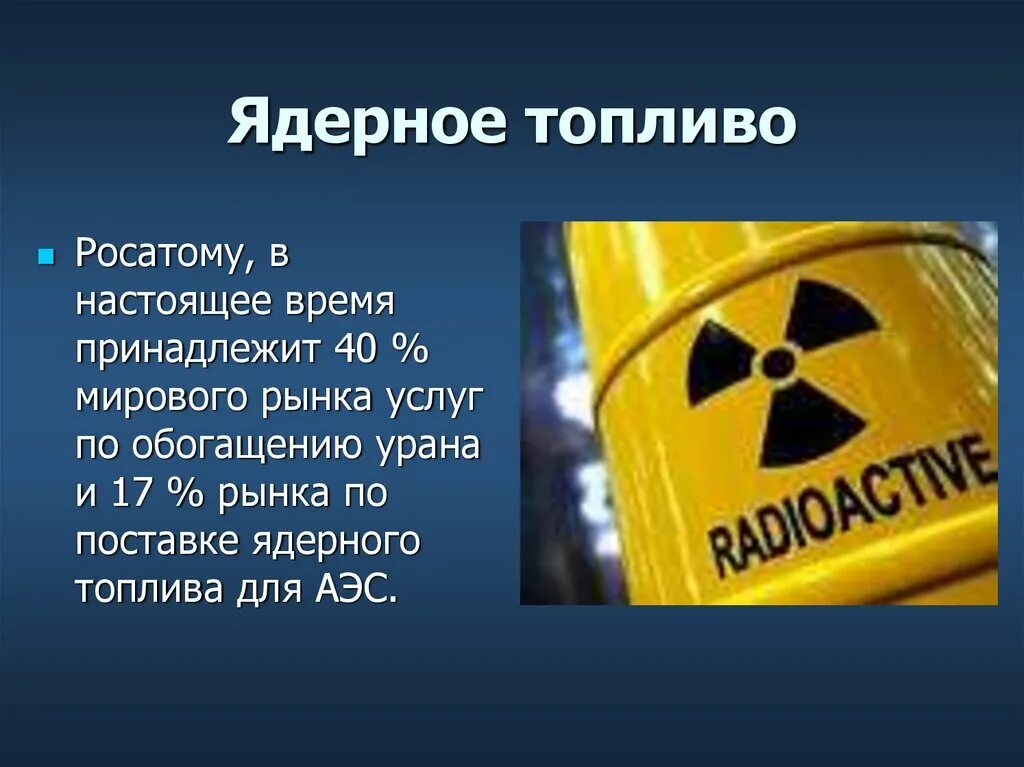 Ядерное топливо

Росатому, в настоящее время принадлежит 40 % мирового рынка услуг по обогащению урана и 17 % рынка по поставке ядерного топлива для АЭС.

RADIOACTIVE